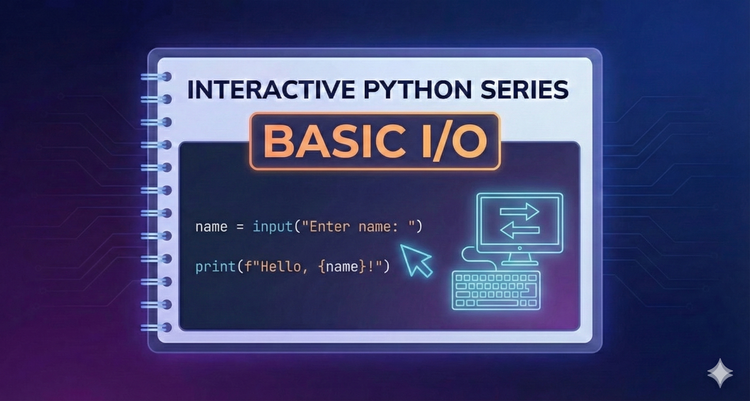 INTERACTIVE PYTHON SERIES

BASIC I/O

name = input("Enter name: ")

print(f"Hello, {name}!")